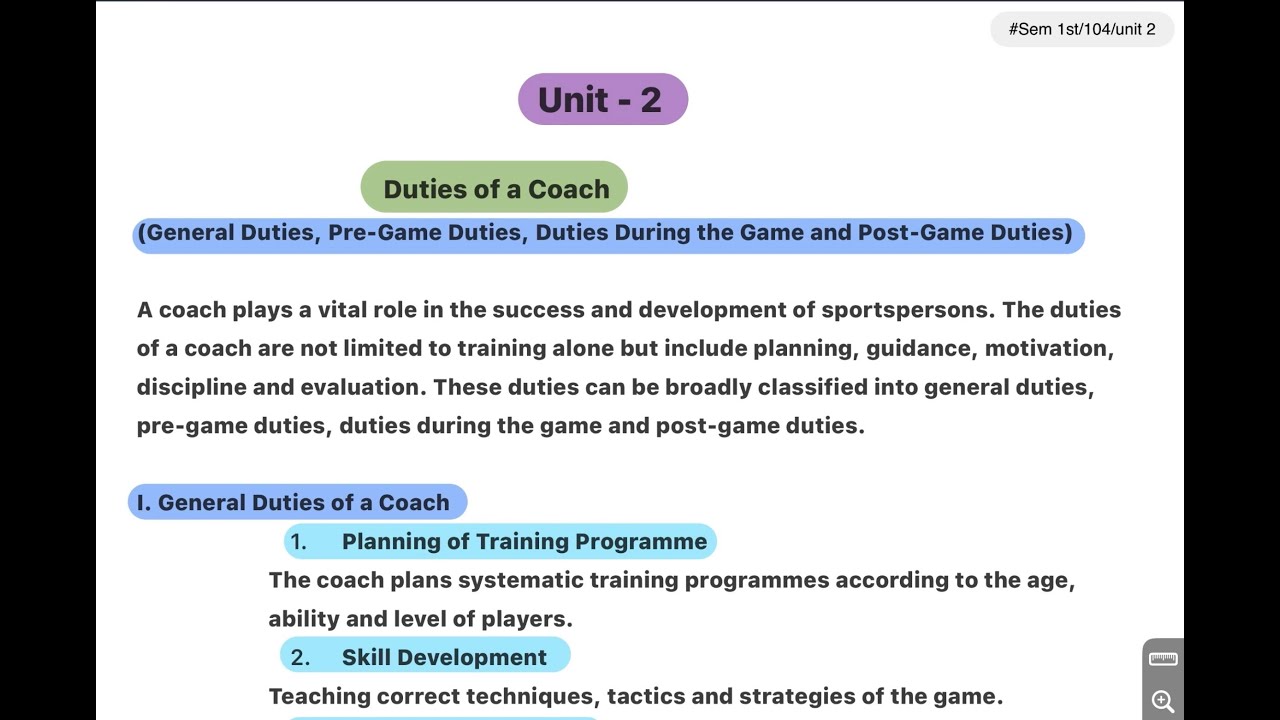 #Sem 1st/104/unit 2

Unit - 2

Duties of a Coach

(General Duties, Pre-Game Duties, Duties During the Game and Post-Game Duties)

A coach plays a vital role in the success and development of sportspersons. The duties of a coach are not limited to training alone but include planning, guidance, motivation, discipline and evaluation. These duties can be broadly classified into general duties, pre-game duties, duties during the game and post-game duties.

I. General Duties of a Coach

1. Planning of Training Programme

The coach plans systematic training programmes according to the age, ability and level of players.

2. Skill Development

Teaching correct techniques, tactics and strategies of the game.